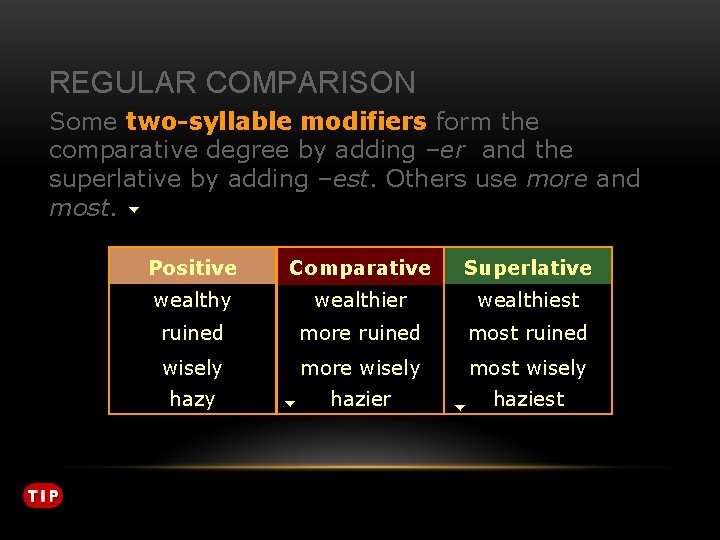 REGULAR COMPARISON

Some two-syllable modifiers form the comparative degree by adding –er and the superlative by adding –est. Others use more and most.

| Positive | Comparative | Superlative |
|---|---|---|
| wealthy | wealthier | wealthiest |
| ruined | more ruined | most ruined |
| wisely | more wisely | most wisely |
| hazy | hazier | haziest |

TIP